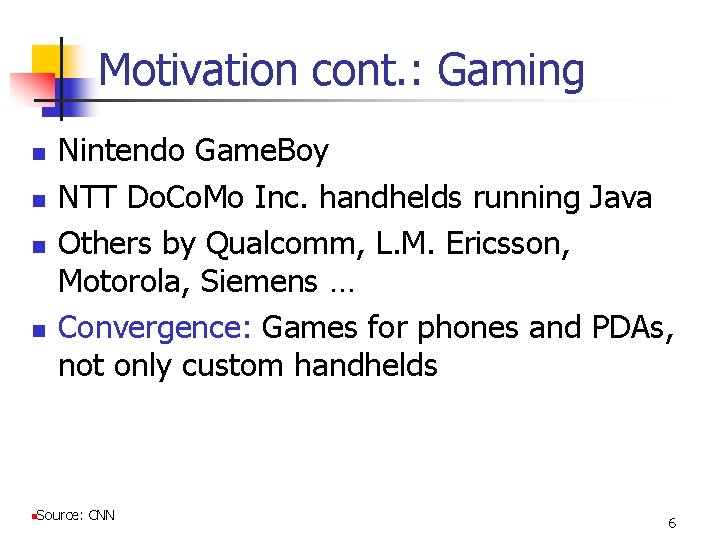 Motivation cont.: Gaming

- Nintendo GameBoy
- NTT DoCoMo Inc. handhelds running Java
- Others by Qualcomm, L.M. Ericsson, Motorola, Siemens …
- Convergence: Games for phones and PDAs, not only custom handhelds

Source: CNN

6